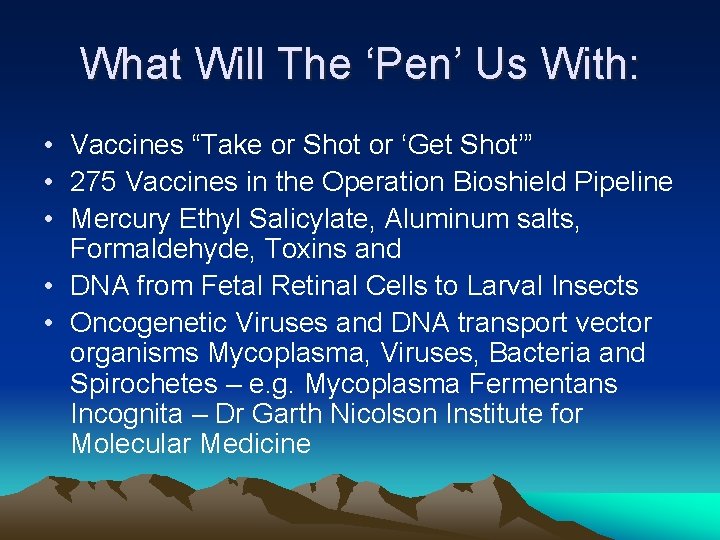 What Will The ‘Pen’ Us With:

• Vaccines “Take or Shot or ‘Get Shot’”
• 275 Vaccines in the Operation Bioshield Pipeline
• Mercury Ethyl Salicylate, Aluminum salts, Formaldehyde, Toxins and
• DNA from Fetal Retinal Cells to Larval Insects
• Oncogenetic Viruses and DNA transport vector organisms Mycoplasma, Viruses, Bacteria and Spirochetes – e.g. Mycoplasma Fermentans Incognita – Dr Garth Nicolson Institute for Molecular Medicine